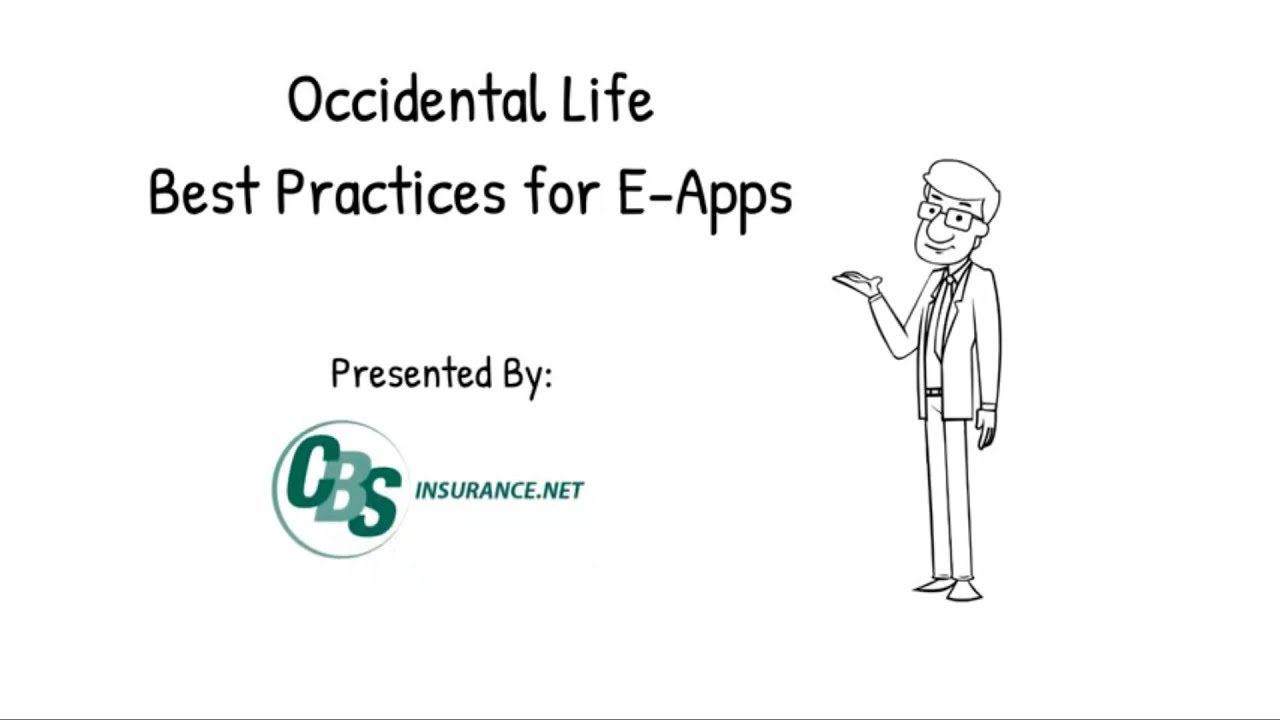 Occidental Life
Best Practices for E-Apps

Presented By:

CBS INSURANCE.NET